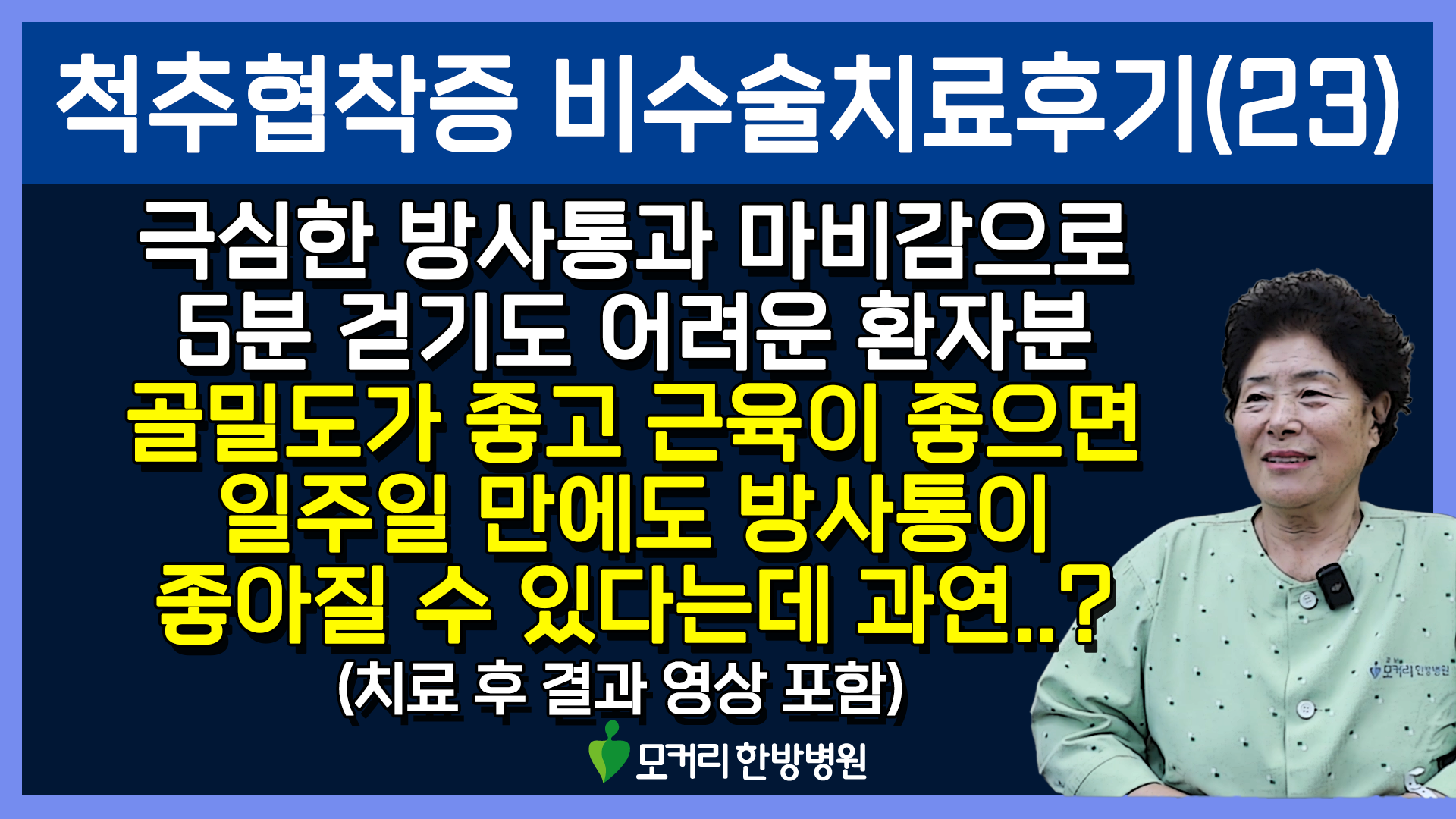 척추협착증 비수술치료후기(23)

극심한 방사통과 마비감으로
5분 걷기도 어려운 환자분
골밀도가 좋고 근육이 좋으면
일주일 만에도 방사통이
좋아질 수 있다는데 과연..?
(치료 후 결과 영상 포함)

모커리 한방병원

모커리 한방병원